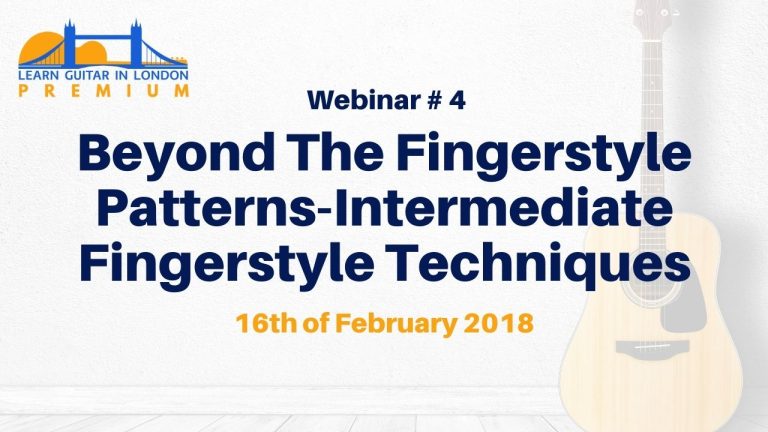 LEARN GUITAR IN LONDON
PREMIUM

Webinar # 4

Beyond The Fingerstyle Patterns-Intermediate Fingerstyle Techniques

16th of February 2018